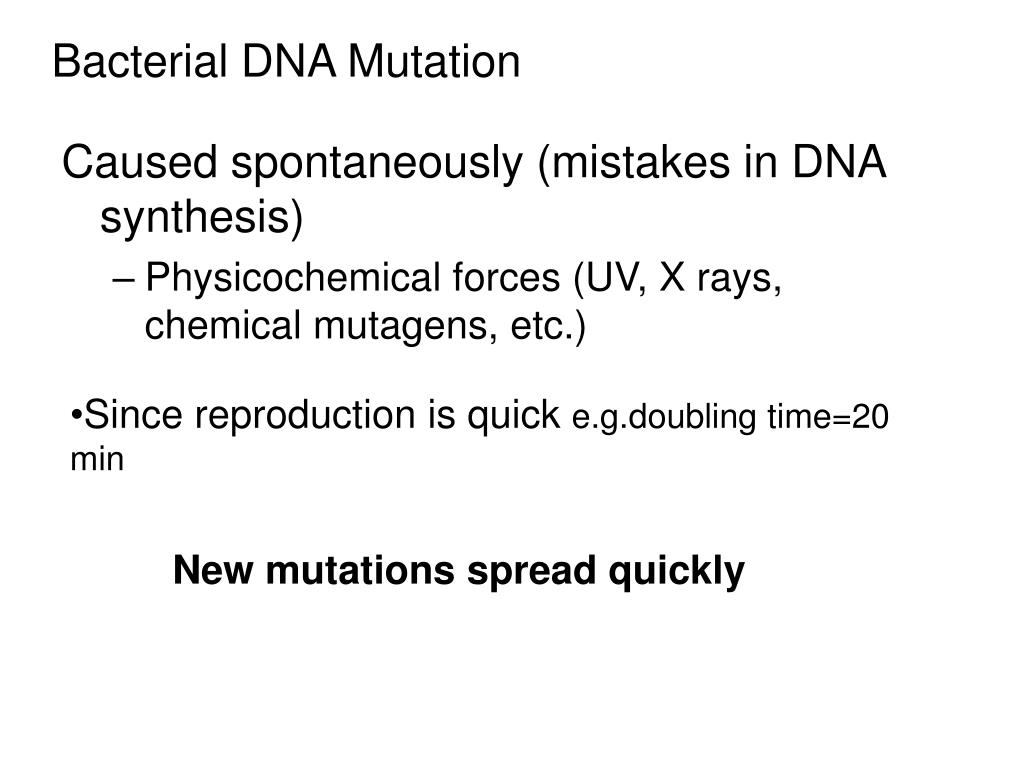 Bacterial DNA Mutation

Caused spontaneously (mistakes in DNA synthesis)

– Physicochemical forces (UV, X rays, chemical mutagens, etc.)

•Since reproduction is quick e.g.doubling time=20 min

New mutations spread quickly